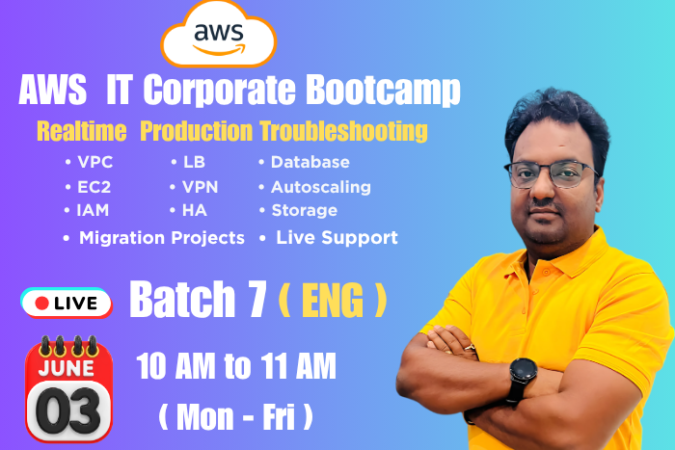 aws

AWS IT Corporate Bootcamp

Realtime Production Troubleshooting

• VPC
• EC2
• IAM

• LB
• VPN
• HA

• Database
• Autoscaling
• Storage

• Migration Projects • Live Support

LIVE

Batch 7 ( ENG )

JUNE
03

10 AM to 11 AM
( Mon - Fri )